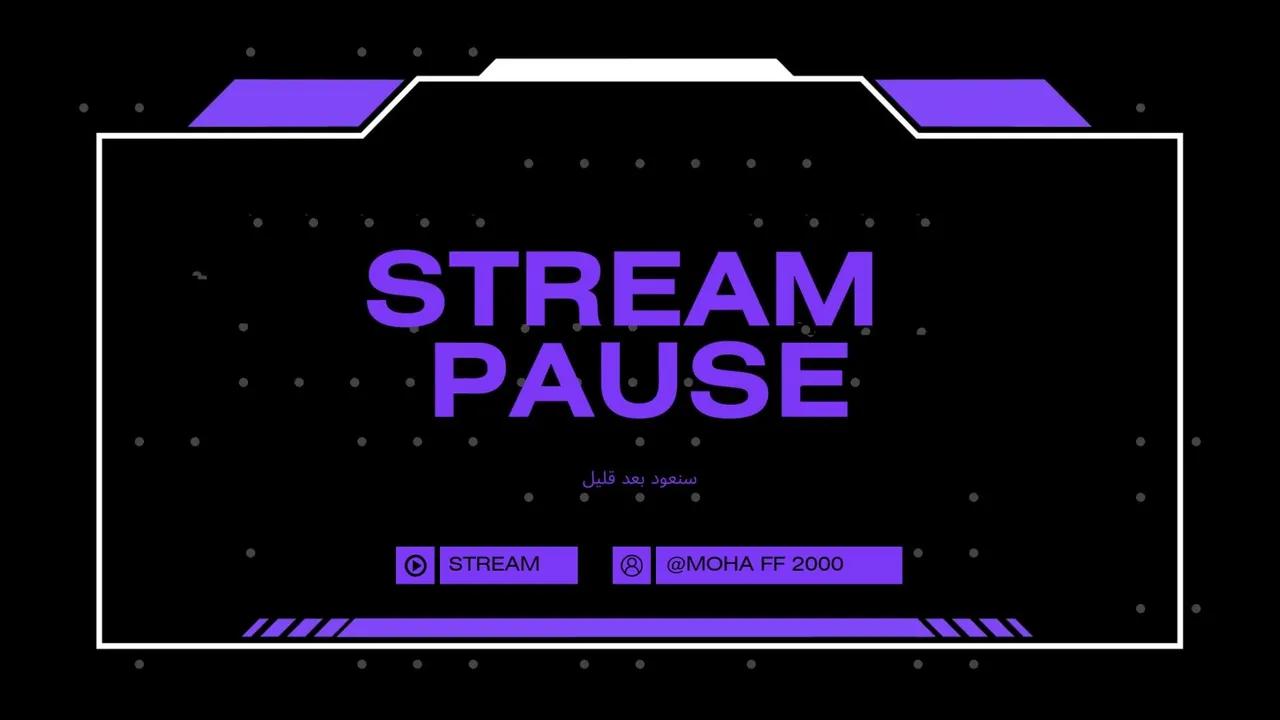 STREAM
PAUSE

سنعود بعد قليل

STREAM

@MOHA FF 2000